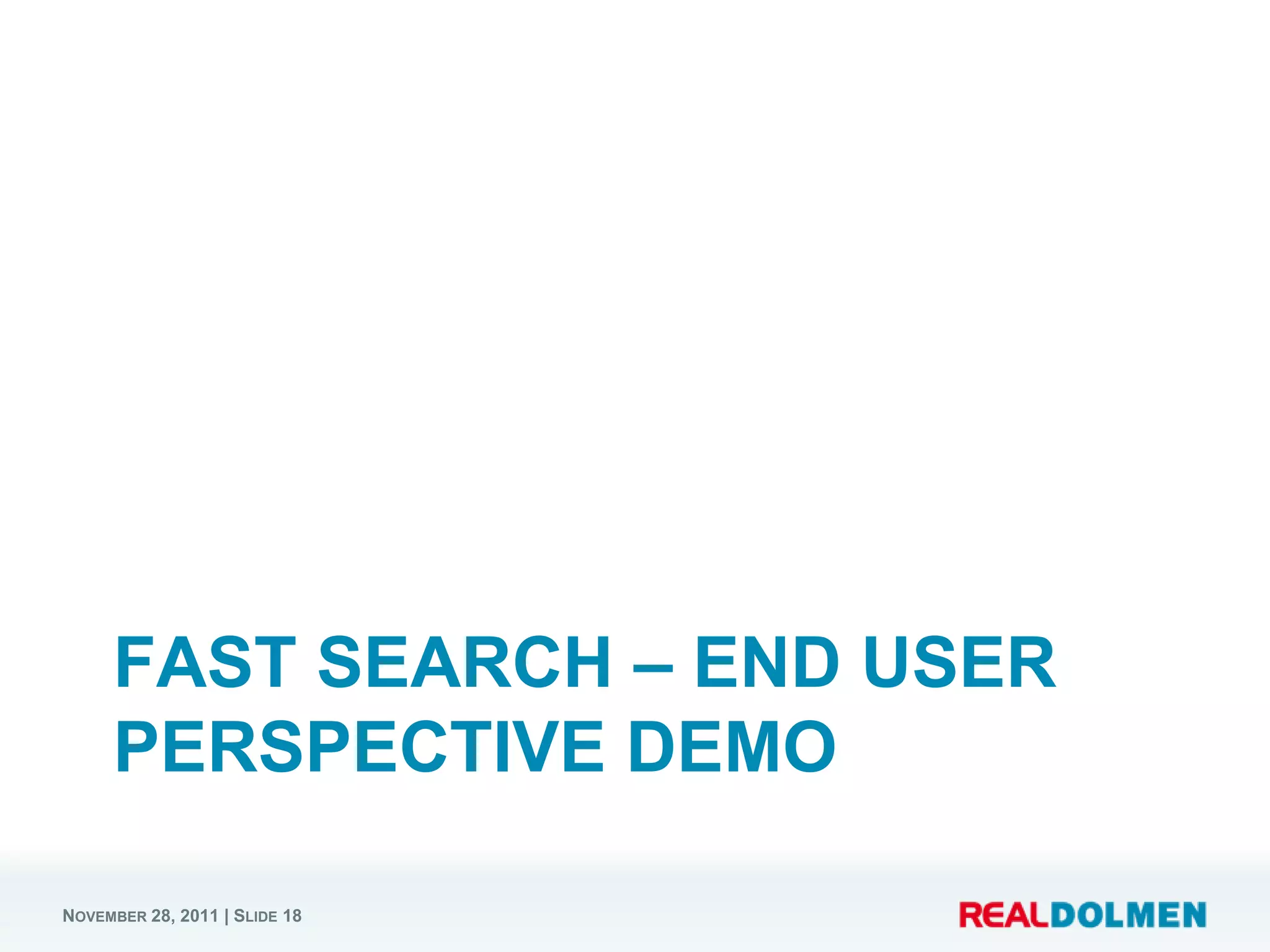 FAST SEARCH – END USER PERSPECTIVE DEMO

NOVEMBER 28, 2011 | SLIDE 18

REALDOLMEN